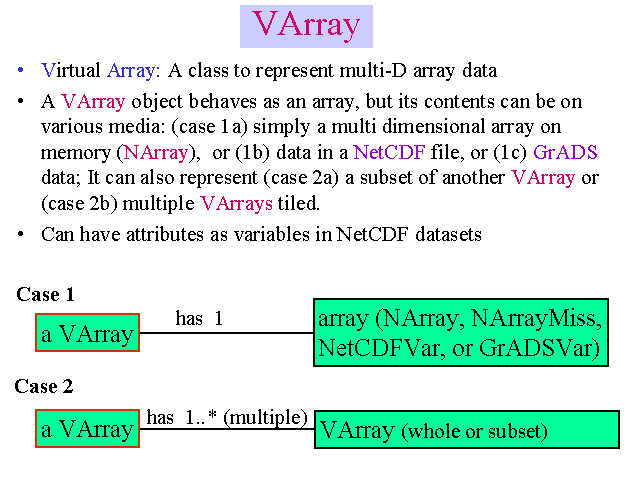 VArray

• Virtual Array: A class to represent multi-D array data

• A VArray object behaves as an array, but its contents can be on various media: (case 1a) simply a multi dimensional array on memory (NArray), or (1b) data in a NetCDF file, or (1c) GrADS data; It can also represent (case 2a) a subset of another VArray or (case 2b) multiple VArrays tiled.

• Can have attributes as variables in NetCDF datasets

Case 1

a VArray

has 1

array (NArray, NArrayMiss, NetCDFVar, or GrADSVar)

Case 2

a VArray

has 1..* (multiple)

VArray (whole or subset)